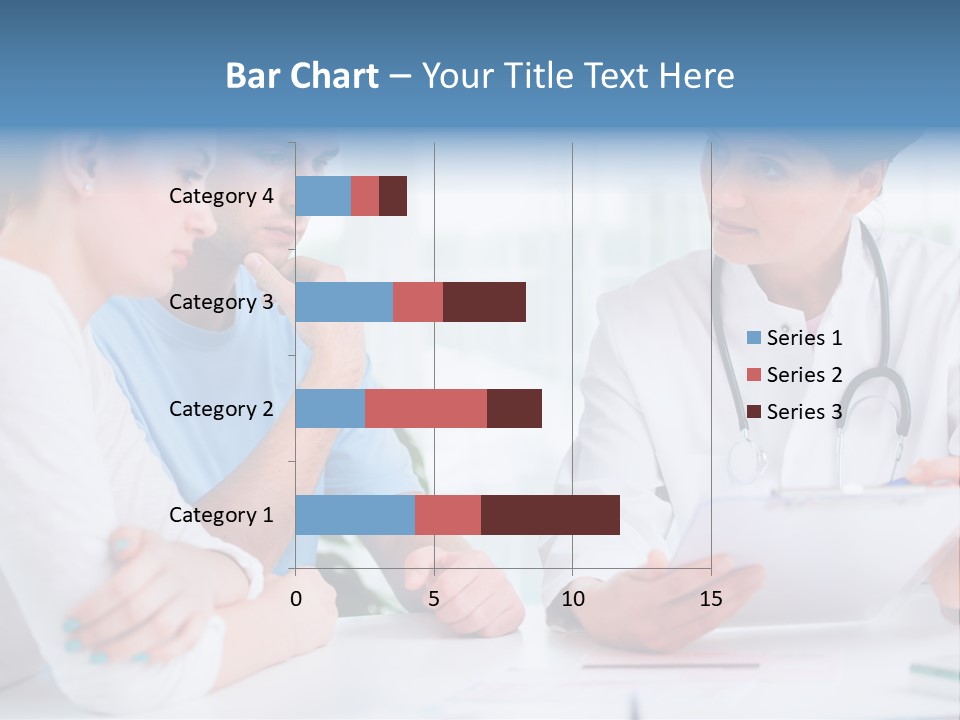 Bar Chart – Your Title Text Here

Category 4
Category 3
Category 2
Category 1

0
5
10
15

Series 1
Series 2
Series 3